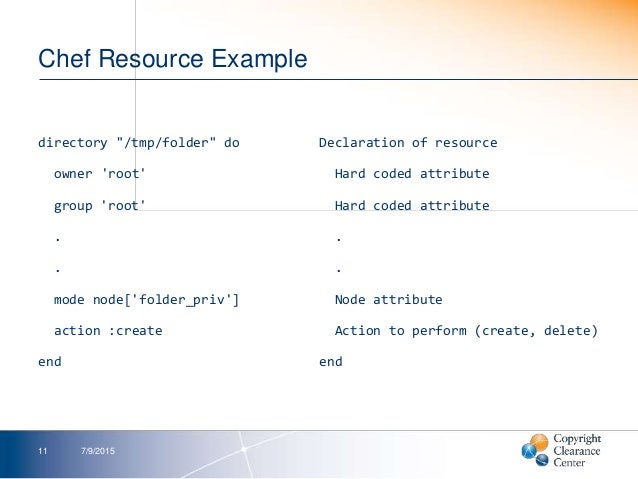 Chef Resource Example

directory "/tmp/folder" do
  owner 'root'
  group 'root'
  .
  .
  mode node['folder_priv']
  action :create
end

Declaration of resource
  Hard coded attribute
  Hard coded attribute
  .
  .
  Node attribute
  Action to perform (create, delete)
end

11 7/9/2015

Copyright Clearance Center